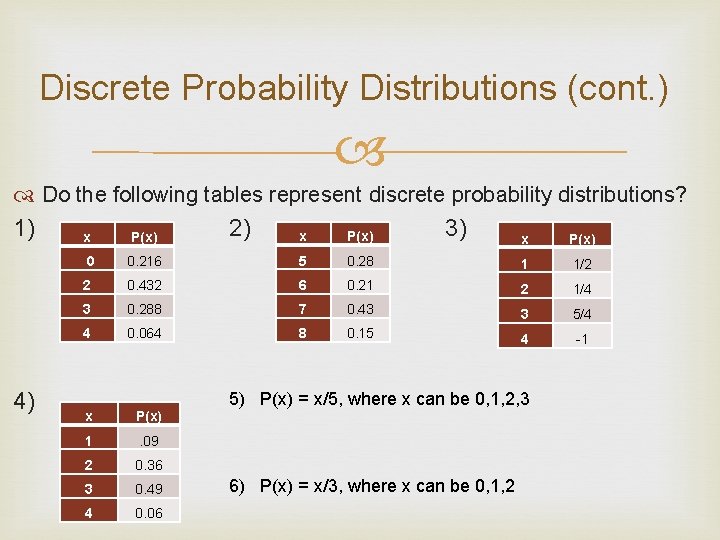 Discrete Probability Distributions (cont.)

Do the following tables represent discrete probability distributions?

1)

| x | P(x) |
|---|---|
| 0 | 0.216 |
| 2 | 0.432 |
| 3 | 0.288 |
| 4 | 0.064 |

2)

| x | P(x) |
|---|---|
| 5 | 0.28 |
| 6 | 0.21 |
| 7 | 0.43 |
| 8 | 0.15 |

3)

| x | P(x) |
|---|---|
| 1 | 1/2 |
| 2 | 1/4 |
| 3 | 5/4 |
| 4 | -1 |

4)

| x | P(x) |
|---|---|
| 1 | .09 |
| 2 | 0.36 |
| 3 | 0.49 |
| 4 | 0.06 |

5) P(x) = x/5, where x can be 0,1,2,3

6) P(x) = x/3, where x can be 0,1,2